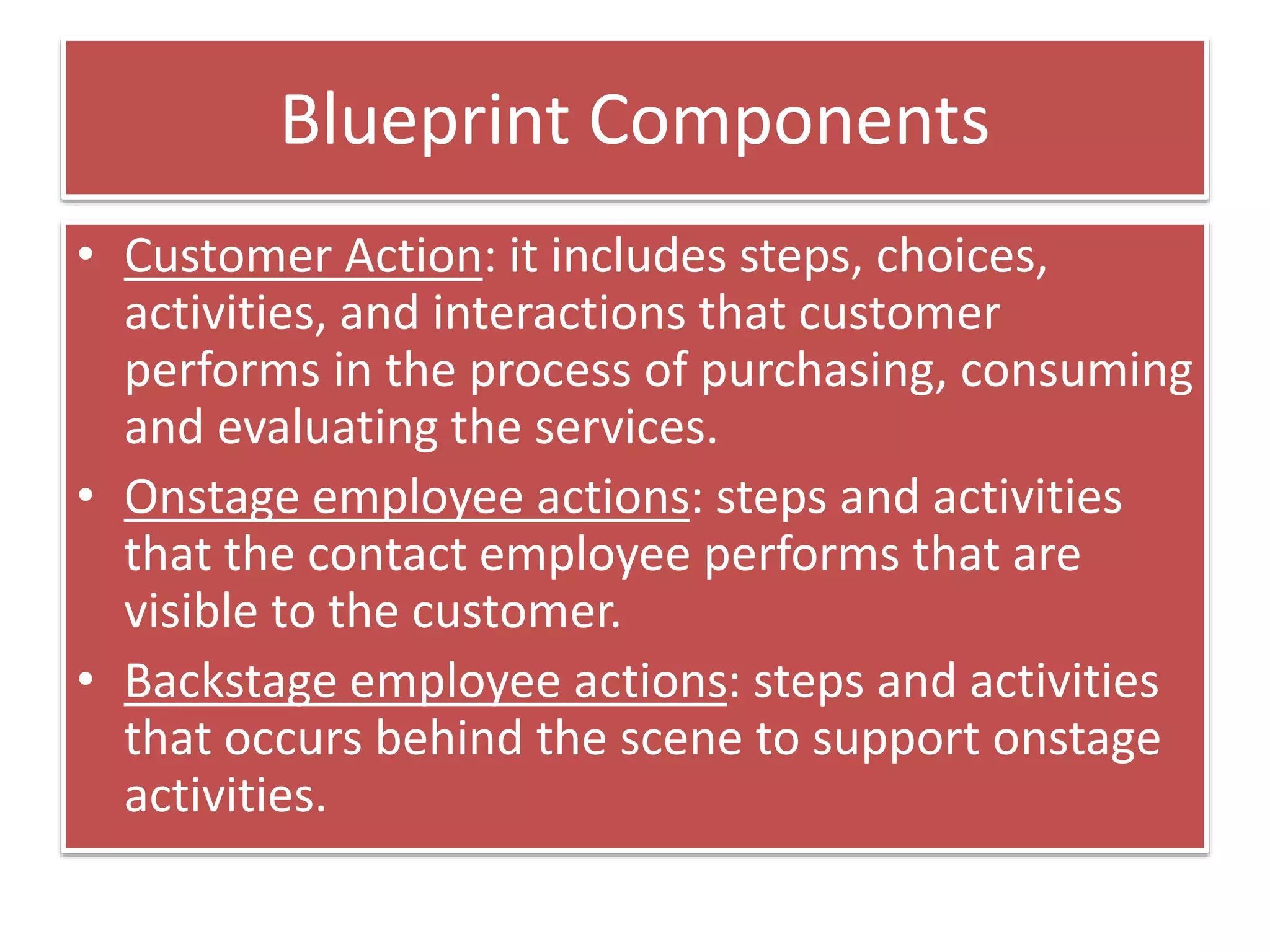 Blueprint Components

• Customer Action: it includes steps, choices, activities, and interactions that customer performs in the process of purchasing, consuming and evaluating the services.

• Onstage employee actions: steps and activities that the contact employee performs that are visible to the customer.

• Backstage employee actions: steps and activities that occurs behind the scene to support onstage activities.